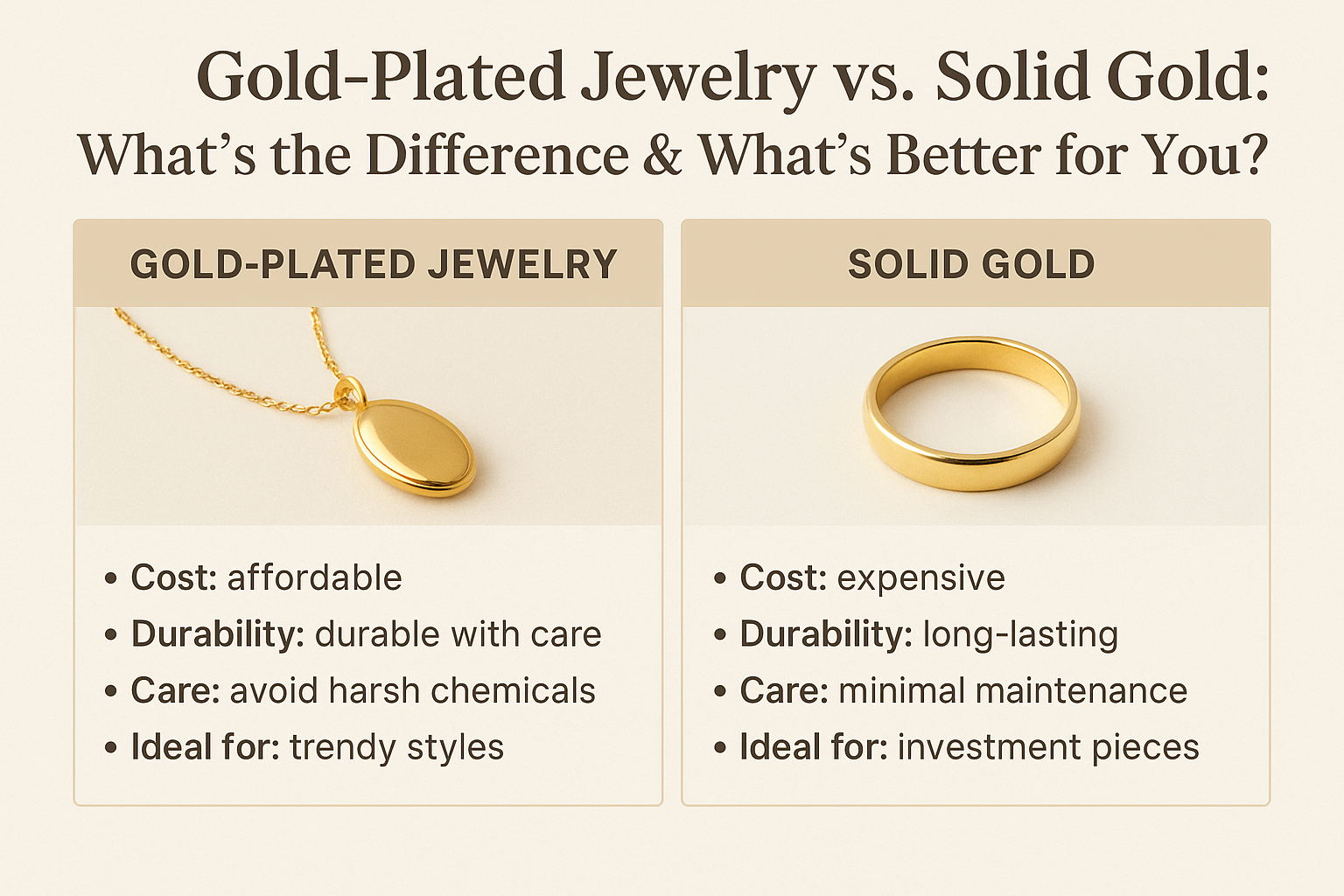 Gold-Plated Jewelry vs. Solid Gold:
What's the Difference & What's Better for You?

GOLD-PLATED JEWELRY

• Cost: affordable
• Durability: durable with care
• Care: avoid harsh chemicals
• Ideal for: trendy styles

SOLID GOLD

• Cost: expensive
• Durability: long-lasting
• Care: minimal maintenance
• Ideal for: investment pieces